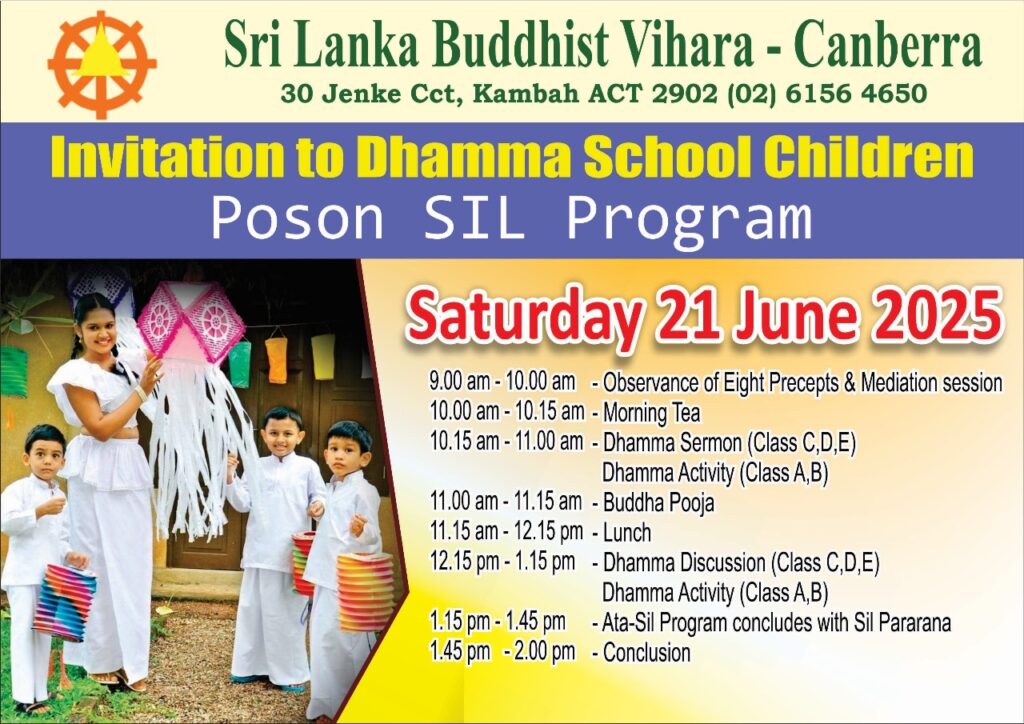 Sri Lanka Buddhist Vihara - Canberra
30 Jenke Cct, Kambah ACT 2902 (02) 6156 4650

Invitation to Dhamma School Children
Poson SIL Program

Saturday 21 June 2025

9.00 am - 10.00 am - Observance of Eight Precepts & Mediation session
10.00 am - 10.15 am - Morning Tea
10.15 am - 11.00 am - Dhamma Sermon (Class C,D,E)
Dhamma Activity (Class A,B)
11.00 am - 11.15 am - Buddha Pooja
11.15 am - 12.15 pm - Lunch
12.15 pm - 1.15 pm - Dhamma Discussion (Class C,D,E)
Dhamma Activity (Class A,B)
1.15 pm - 1.45 pm - Ata-Sil Program concludes with Sil Pararana
1.45 pm - 2.00 pm - Conclusion